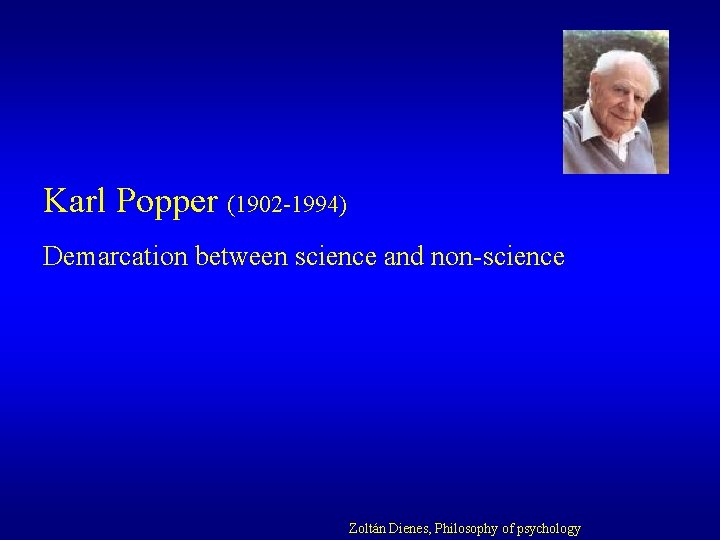 Karl Popper (1902-1994)

Demarcation between science and non-science

Zoltán Dienes, Philosophy of psychology